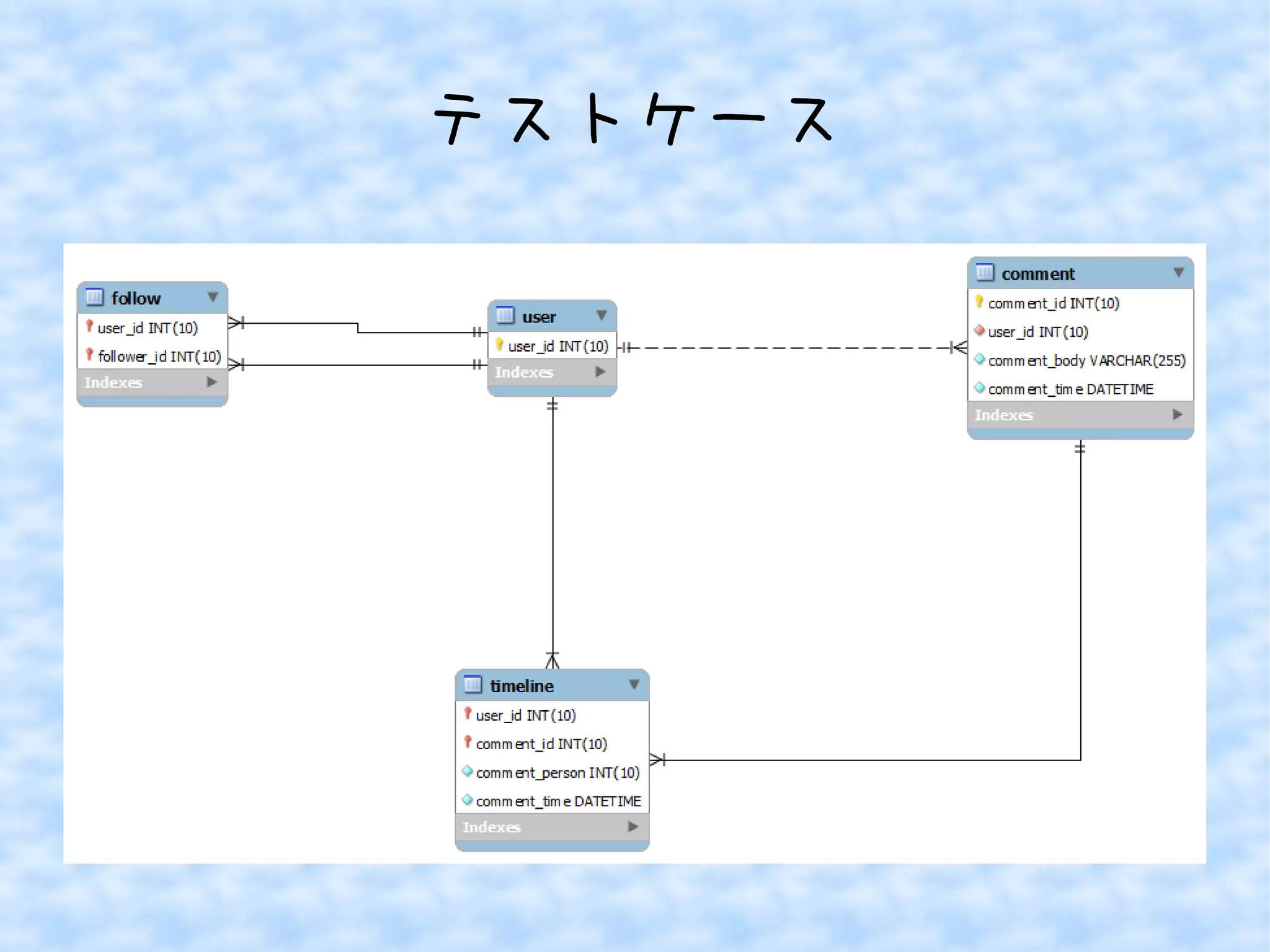 テストケース

follow
user_id INT(10)
follower_id INT(10)
Indexes

user
user_id INT(10)
Indexes

comment
comment_id INT(10)
user_id INT(10)
comment_body VARCHAR(255)
comment_time DATETIME
Indexes

timeline
user_id INT(10)
comment_id INT(10)
comment_person INT(10)
comment_time DATETIME
Indexes